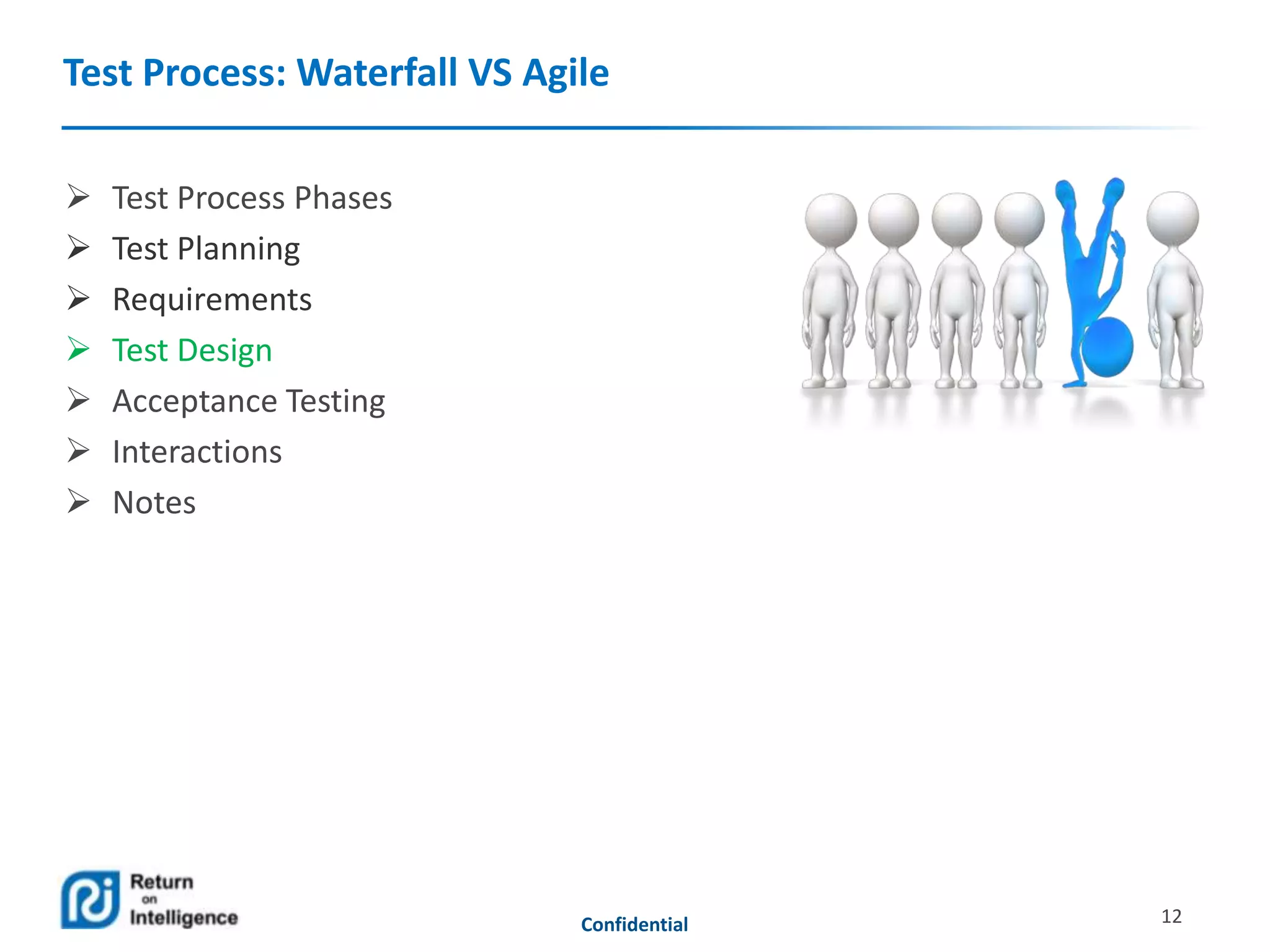 Test Process: Waterfall VS Agile

➢ Test Process Phases
➢ Test Planning
➢ Requirements
➢ Test Design
➢ Acceptance Testing
➢ Interactions
➢ Notes

Return on Intelligence

Confidential

12